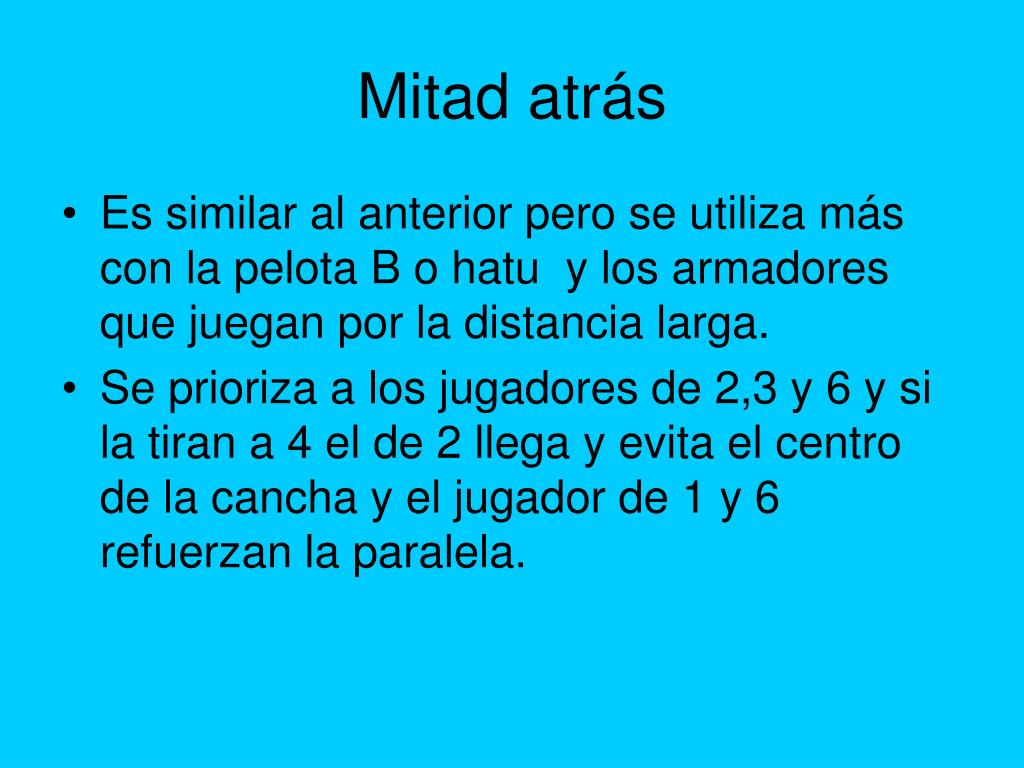 Mitad atrás

• Es similar al anterior pero se utiliza más con la pelota B o hatu  y los armadores que juegan por la distancia larga.
• Se prioriza a los jugadores de 2,3 y 6 y si la tiran a 4 el de 2 llega y evita el centro de la cancha y el jugador de 1 y 6 refuerzan la paralela.